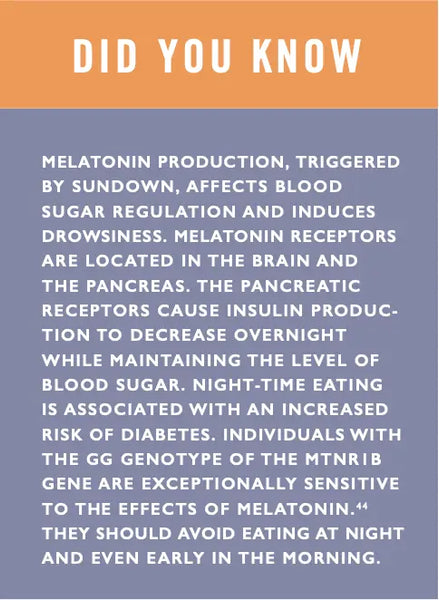 DID YOU KNOW

MELATONIN PRODUCTION, TRIGGERED BY SUNDOWN, AFFECTS BLOOD SUGAR REGULATION AND INDUCES DROWSINESS. MELATONIN RECEPTORS ARE LOCATED IN THE BRAIN AND THE PANCREAS. THE PANCREATIC RECEPTORS CAUSE INSULIN PRODUCTION TO DECREASE OVERNIGHT WHILE MAINTAINING THE LEVEL OF BLOOD SUGAR. NIGHT-TIME EATING IS ASSOCIATED WITH AN INCREASED RISK OF DIABETES. INDIVIDUALS WITH THE GG GENOTYPE OF THE MTNR1B GENE ARE EXCEPTIONALLY SENSITIVE TO THE EFFECTS OF MELATONIN.$^{44}$ THEY SHOULD AVOID EATING AT NIGHT AND EVEN EARLY IN THE MORNING.